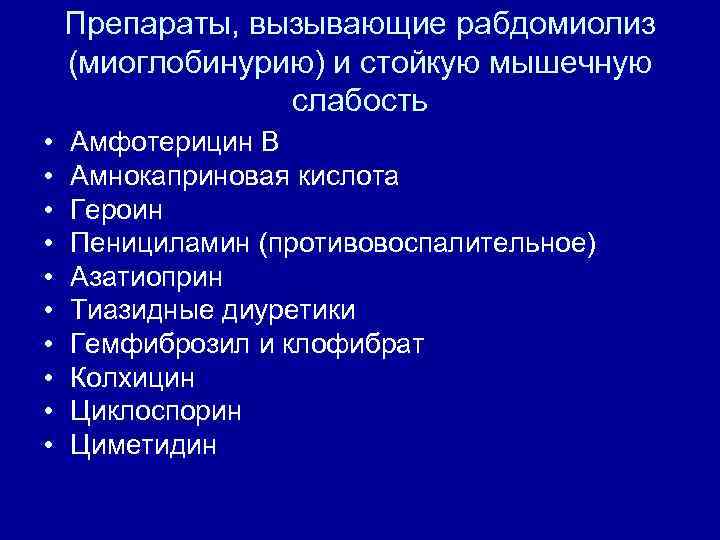 Препараты, вызывающие рабдомиолиз (миоглобинурию) и стойкую мышечную слабость

• Амфотерицин В
• Амнокаприновая кислота
• Героин
• Пенициламин (противовоспалительное)
• Азатиоприн
• Тиазидные диуретики
• Гемфиброзил и клофибрат
• Колхицин
• Циклоспорин
• Циметидин